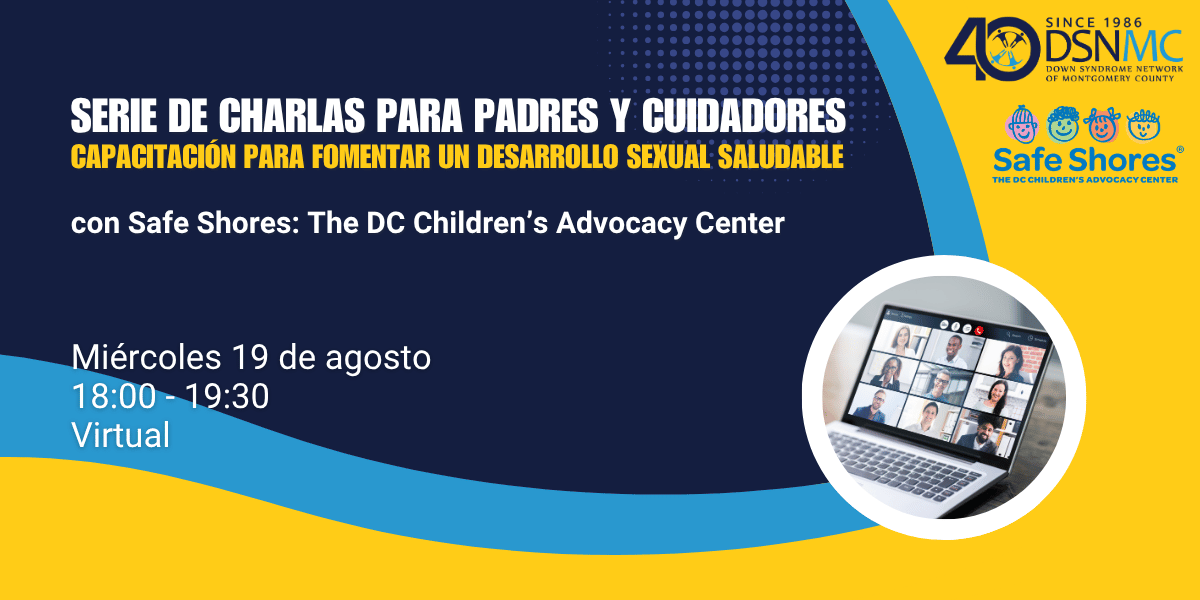 40 SINCE 1986
DSNMC
DOWN SYNDROME NETWORK OF MONTGOMERY COUNTY

Safe Shores®
THE DC CHILDREN'S ADVOCACY CENTER

SERIE DE CHARLAS PARA PADRES Y CUIDADORES
CAPACITACIÓN PARA FOMENTAR UN DESARROLLO SEXUAL SALUDABLE

con Safe Shores: The DC Children's Advocacy Center

Miércoles 19 de agosto
18:00 - 19:30
Virtual